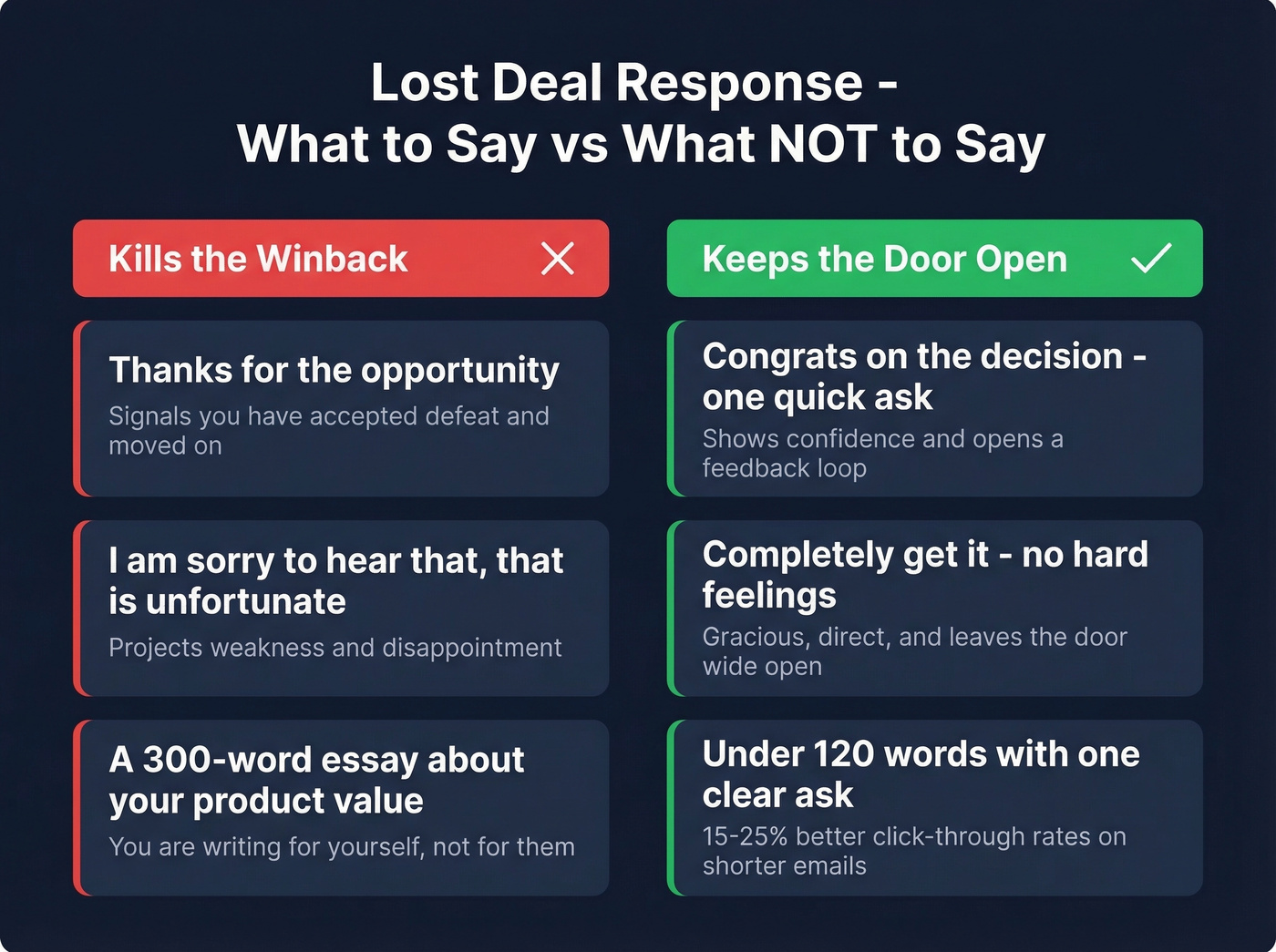 Lost Deal Response - What to Say vs What NOT to Say

Kills the Winback

Thanks for the opportunity
Signals you have accepted defeat and moved on

I am sorry to hear that, that is unfortunate
Projects weakness and disappointment

A 300-word essay about your product value
You are writing for yourself, not for them

Keeps the Door Open

Congrats on the decision - one quick ask
Shows confidence and opens a feedback loop

Completely get it - no hard feelings
Gracious, direct, and leaves the door wide open

Under 120 words with one clear ask
15-25% better click-through rates on shorter emails